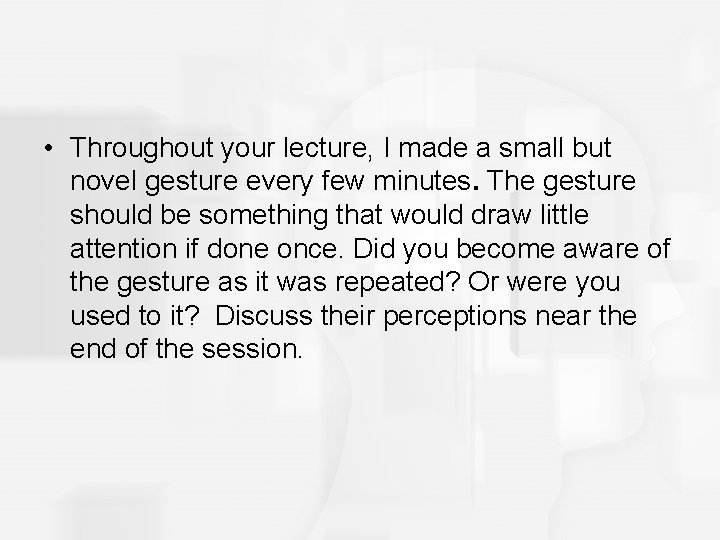 • Throughout your lecture, I made a small but novel gesture every few minutes. The gesture should be something that would draw little attention if done once. Did you become aware of the gesture as it was repeated? Or were you used to it? Discuss their perceptions near the end of the session.